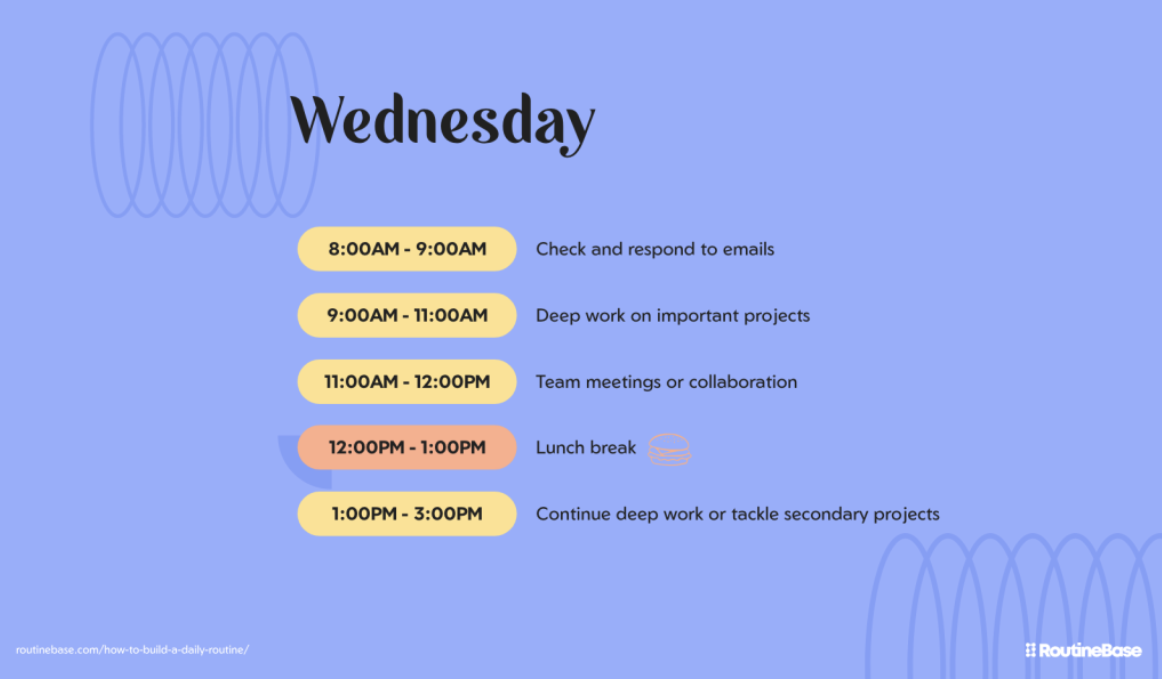 Wednesday

8:00AM - 9:00AM Check and respond to emails

9:00AM - 11:00AM Deep work on important projects

11:00AM - 12:00PM Team meetings or collaboration

12:00PM - 1:00PM Lunch break

1:00PM - 3:00PM Continue deep work or tackle secondary projects

routinebase.com/how-to-build-a-daily-routine/

RoutineBase